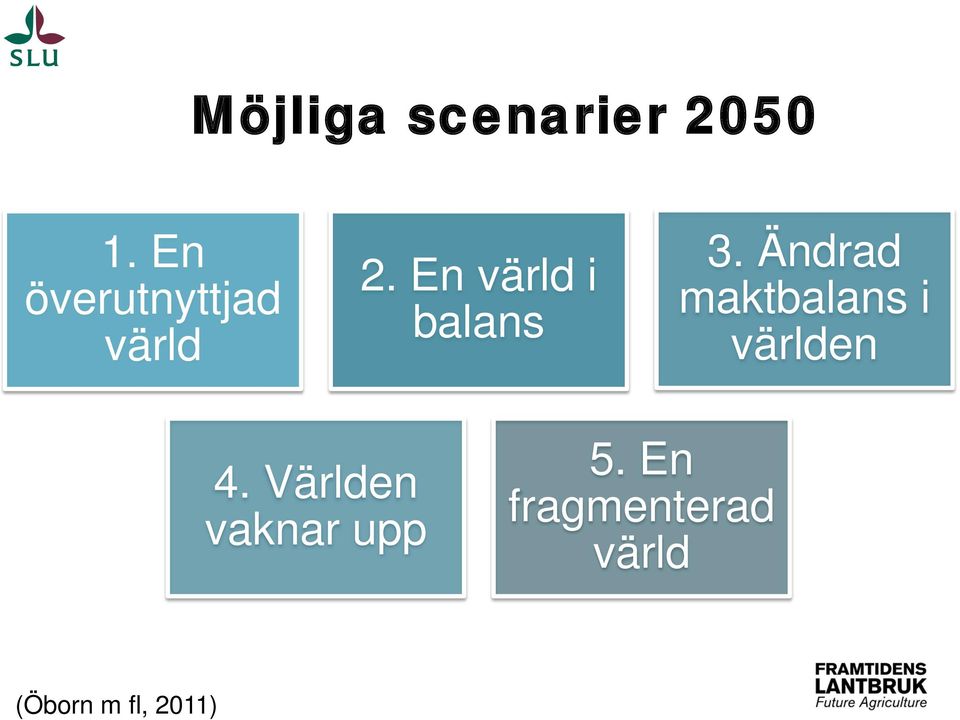 SLU

Möjliga scenarier 2050

1. En överutnyttjad värld

2. En värld i balans

3. Ändrad maktbalans i världen

4. Världen vaknar upp

5. En fragmenterad värld

(Öborn m fl, 2011)

FRAMTIDENS LANTBRUK
Future Agriculture